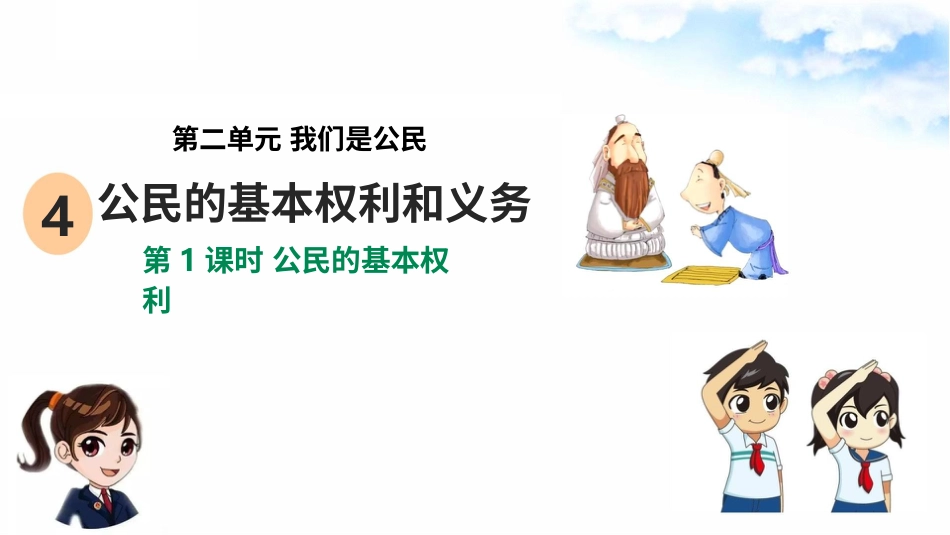 第二单元 我们是公民

4 公民的基本权利和义务

第 1 课时 公民的基本权利